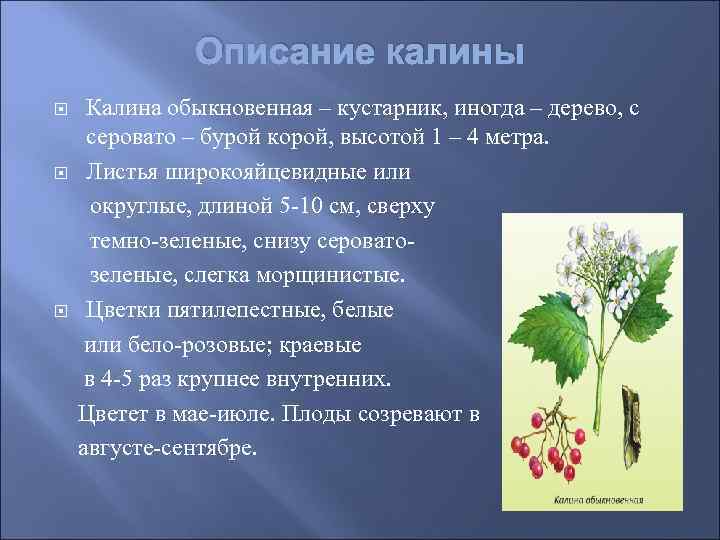 Описание калины

Калина обыкновенная – кустарник, иногда – дерево, с серовато – бурой корой, высотой 1 – 4 метра.

Листья широкояйцевидные или округлые, длиной 5-10 см, сверху темно-зеленые, снизу серовато-зеленые, слегка морщинистые.

Цветки пятилепестные, белые или бело-розовые; краевые в 4-5 раз крупнее внутренних.

Цветет в мае-июле. Плоды созревают в августе-сентябре.

Калина обыкновенная